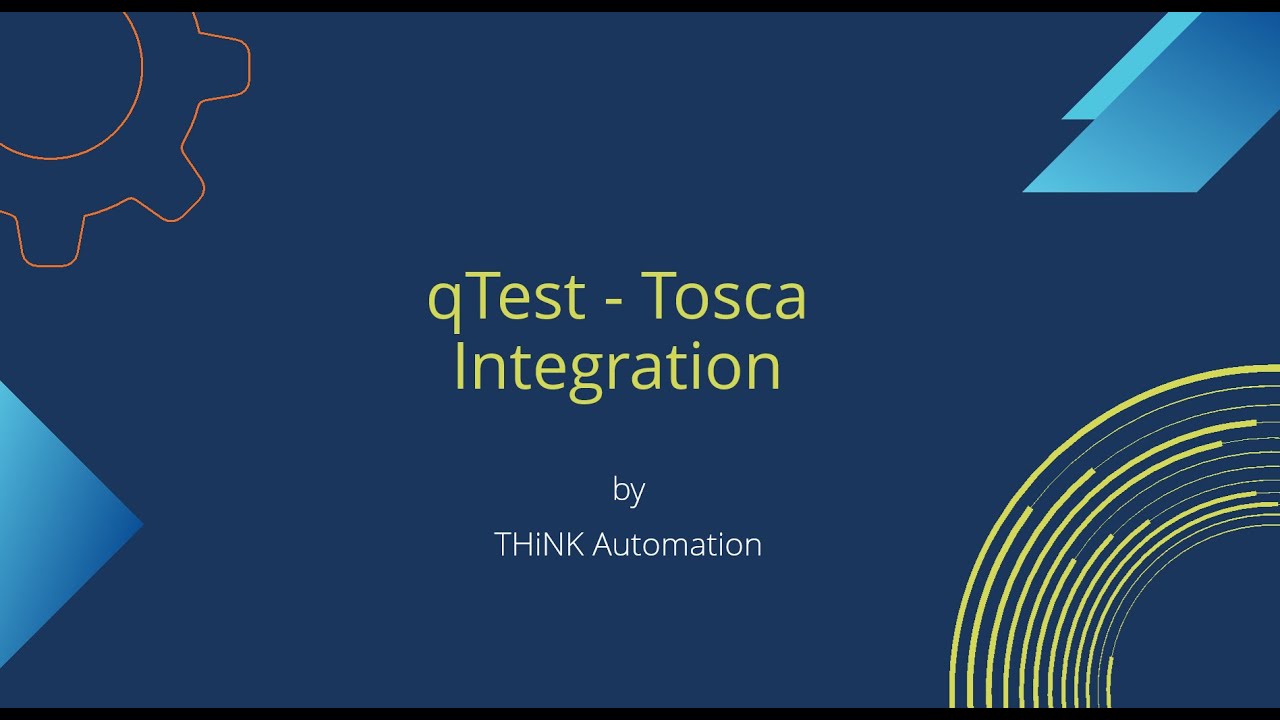 qTest - Tosca Integration

by

THiNK Automation